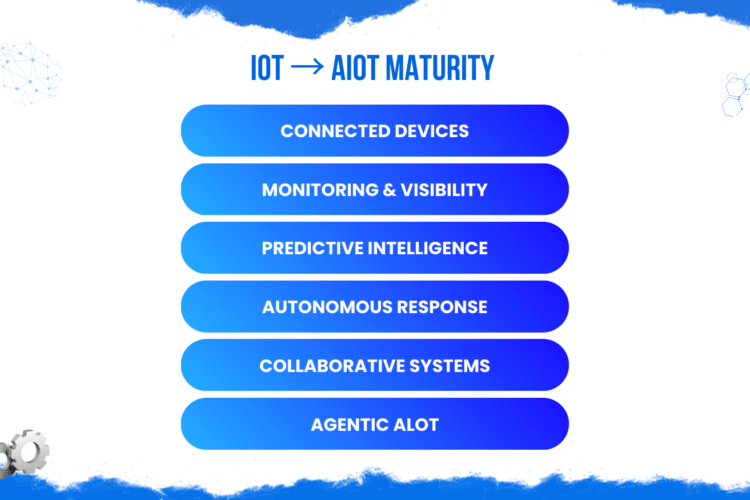 IOT → AIOT MATURITY

CONNECTED DEVICES

MONITORING & VISIBILITY

PREDICTIVE INTELLIGENCE

AUTONOMOUS RESPONSE

COLLABORATIVE SYSTEMS

AGENTIC ALOT